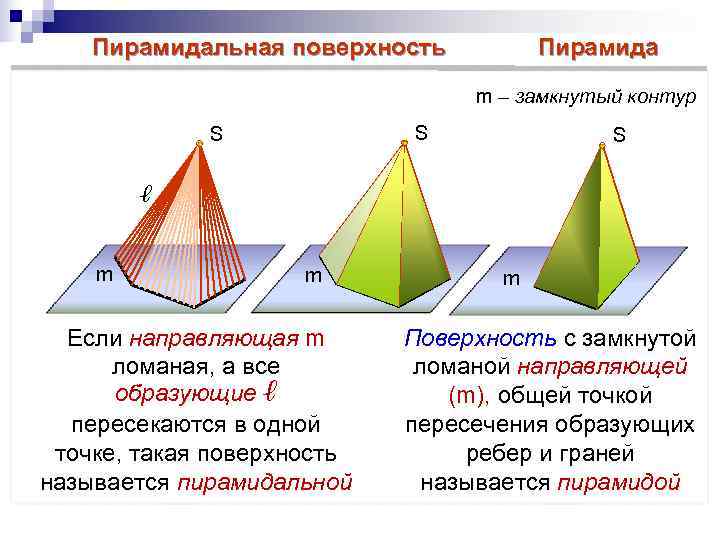 Пирамидальная поверхность

Пирамида

m – замкнутый контур

S

$\ell$

m

S

m

S

m

Если направляющая m ломаная, а все образующие $\ell$ пересекаются в одной точке, такая поверхность называется пирамидальной

Поверхность с замкнутой ломаной направляющей (m), общей точкой пересечения образующих ребер и граней называется пирамидой